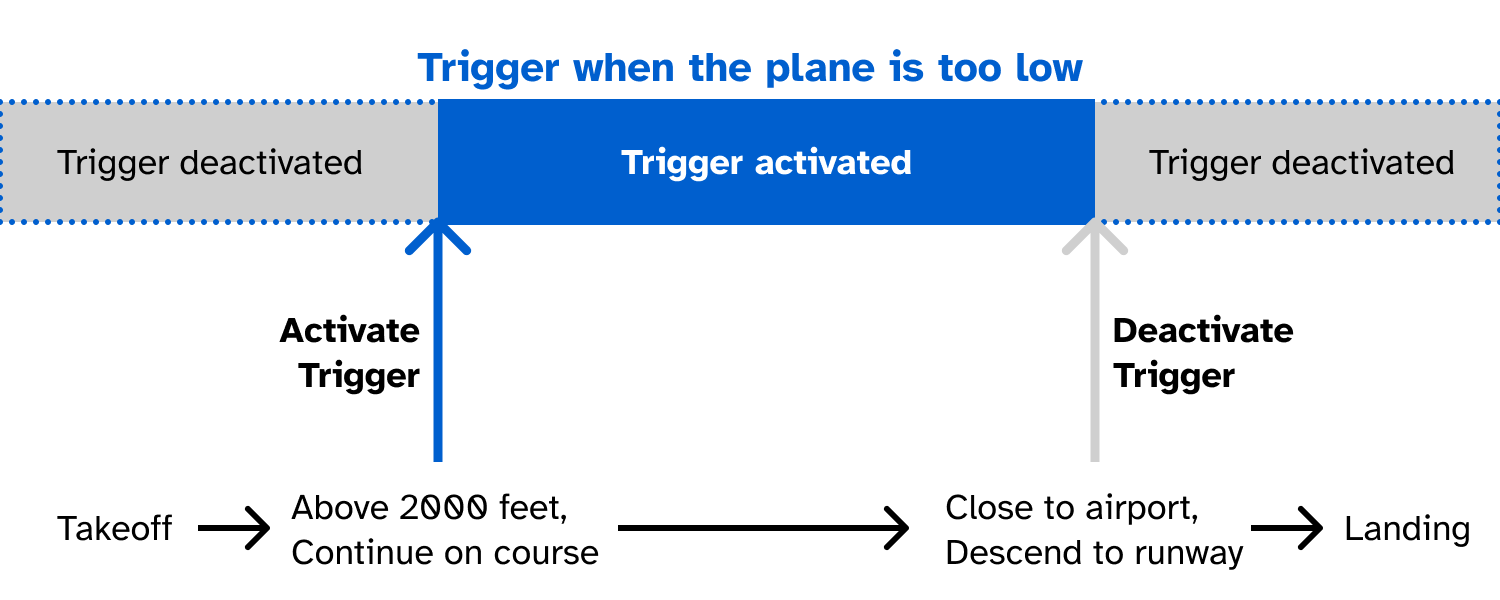 Trigger when the plane is too low

Trigger deactivated

Trigger activated

Trigger deactivated

Activate Trigger

Deactivate Trigger

Takeoff

Above 2000 feet, Continue on course

Close to airport, Descend to runway

Landing